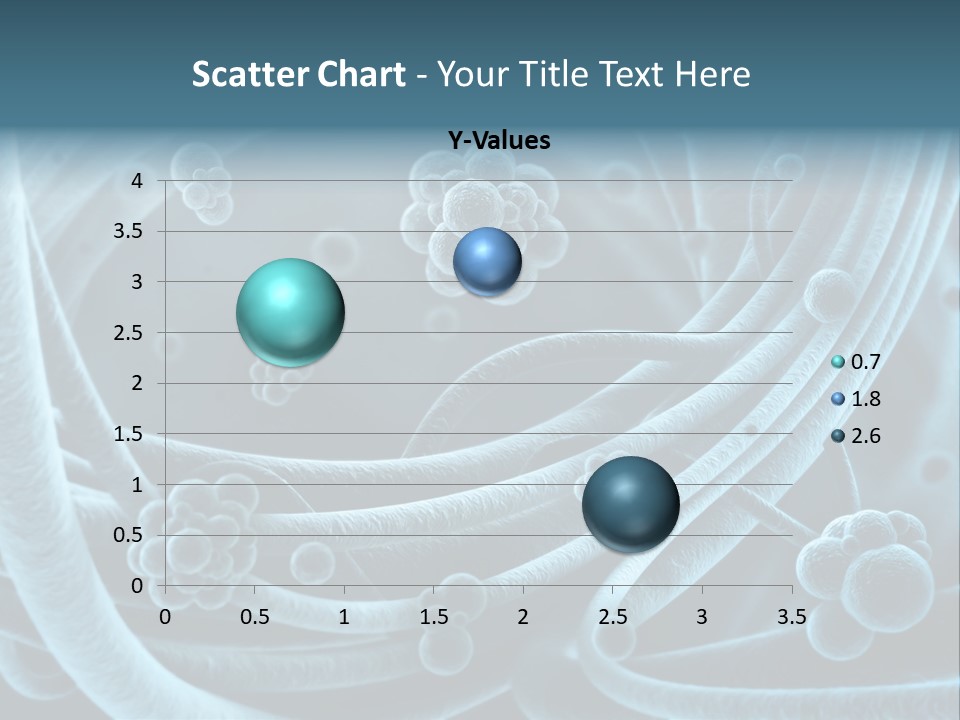 Scatter Chart - Your Title Text Here

Y-Values

4
3.5
3
2.5
2
1.5
1
0.5
0

0 0.5 1 1.5 2 2.5 3 3.5

0.7
1.8
2.6